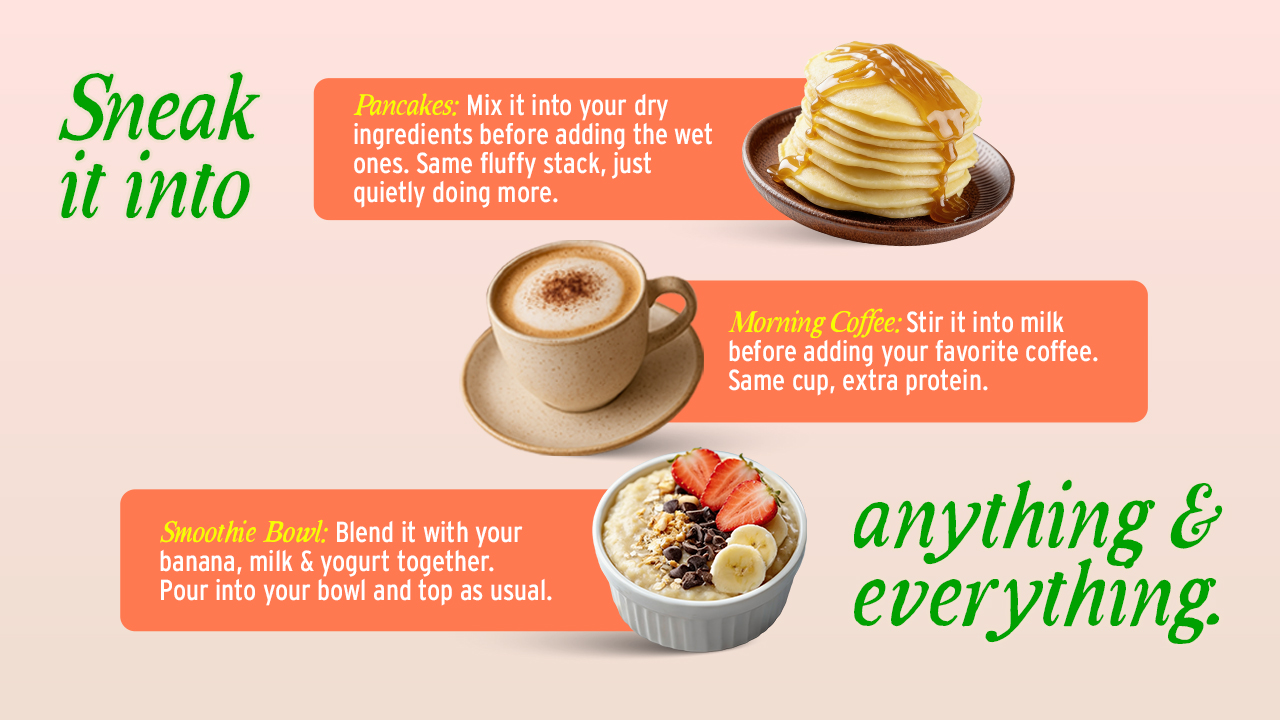 Sneak it into

Pancakes: Mix it into your dry ingredients before adding the wet ones. Same fluffy stack, just quietly doing more.

Morning Coffee: Stir it into milk before adding your favorite coffee. Same cup, extra protein.

Smoothie Bowl: Blend it with your banana, milk & yogurt together. Pour into your bowl and top as usual.

anything & everything.